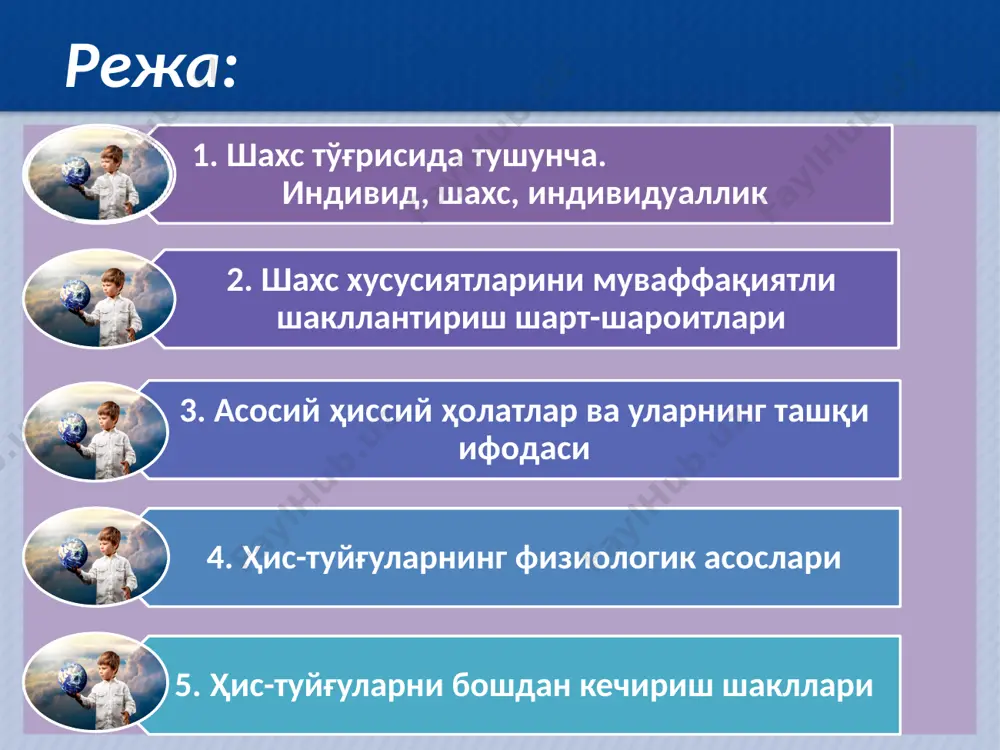 Режа:

1. Шахс тўғрисида тушунча. Индивид, шахс, индивидуаллик

2. Шахс хусусиятларини муваффақиятли шакллантириш шарт-шароитлари

3. Асосий ҳиссий ҳолатлар ва уларнинг ташқи ифодаси

4. Ҳис-туйғуларнинг физиологик асослари

5. Ҳис-туйғуларни бошдан кечириш шакллари